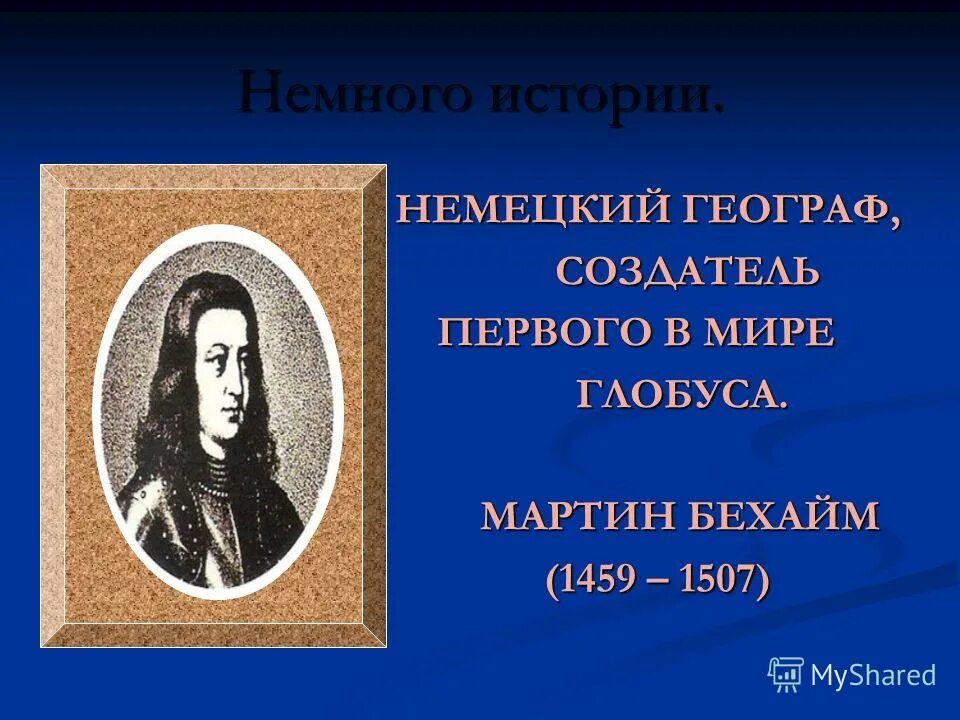 Немного истории.

НЕМЕЦКИЙ ГЕОГРАФ, СОЗДАТЕЛЬ ПЕРВОГО В МИРЕ ГЛОБУСА.

МАРТИН БЕХАЙМ (1459 – 1507)

MyShared